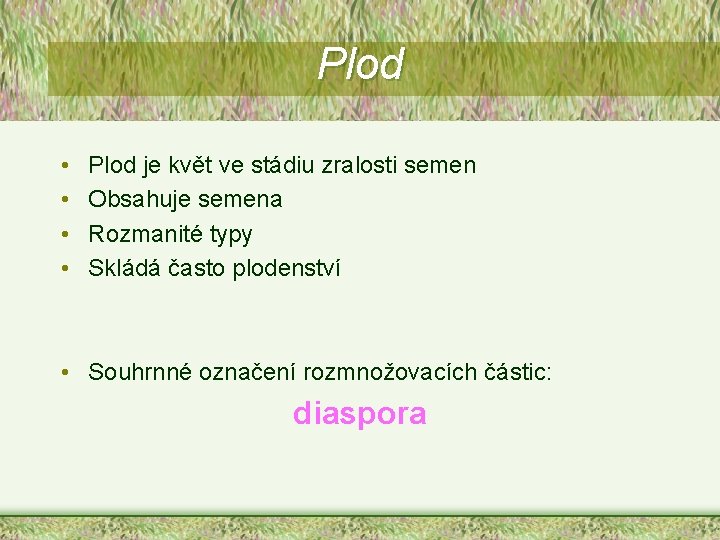 Plod

• Plod je květ ve stádiu zralosti semen
• Obsahuje semena
• Rozmanité typy
• Skládá často plodenství

• Souhrnné označení rozmnožovacích částic:

diaspora